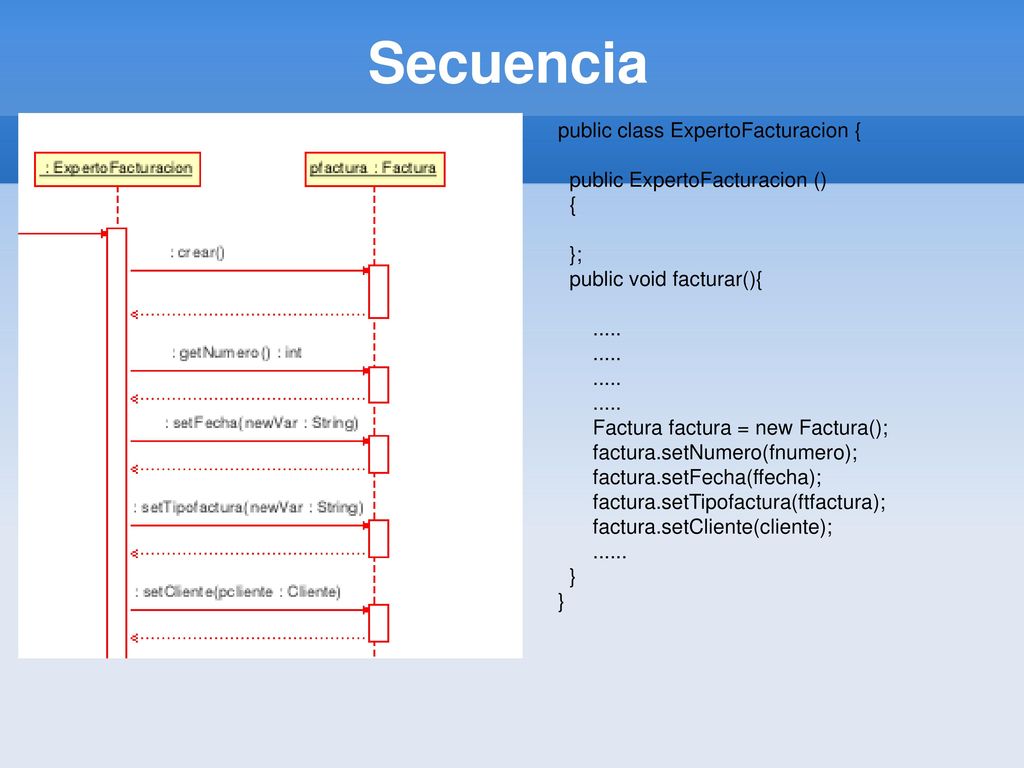 Secuencia

: ExpertoFacturacion

pfactura : Factura

: crear()

: getNumero() : int

: setFecha(newVar : String)

: setTipofactura(newVar : String)

: setCliente(pcliente : Cliente)

public class ExpertoFacturacion {

public ExpertoFacturacion ()
{

};
public void facturar(){

.....
.....
.....
.....
Factura factura = new Factura();
factura.setNumero(fnumero);
factura.setFecha(ffecha);
factura.setTipofactura(ftfactura);
factura.setCliente(cliente);
......
}
}